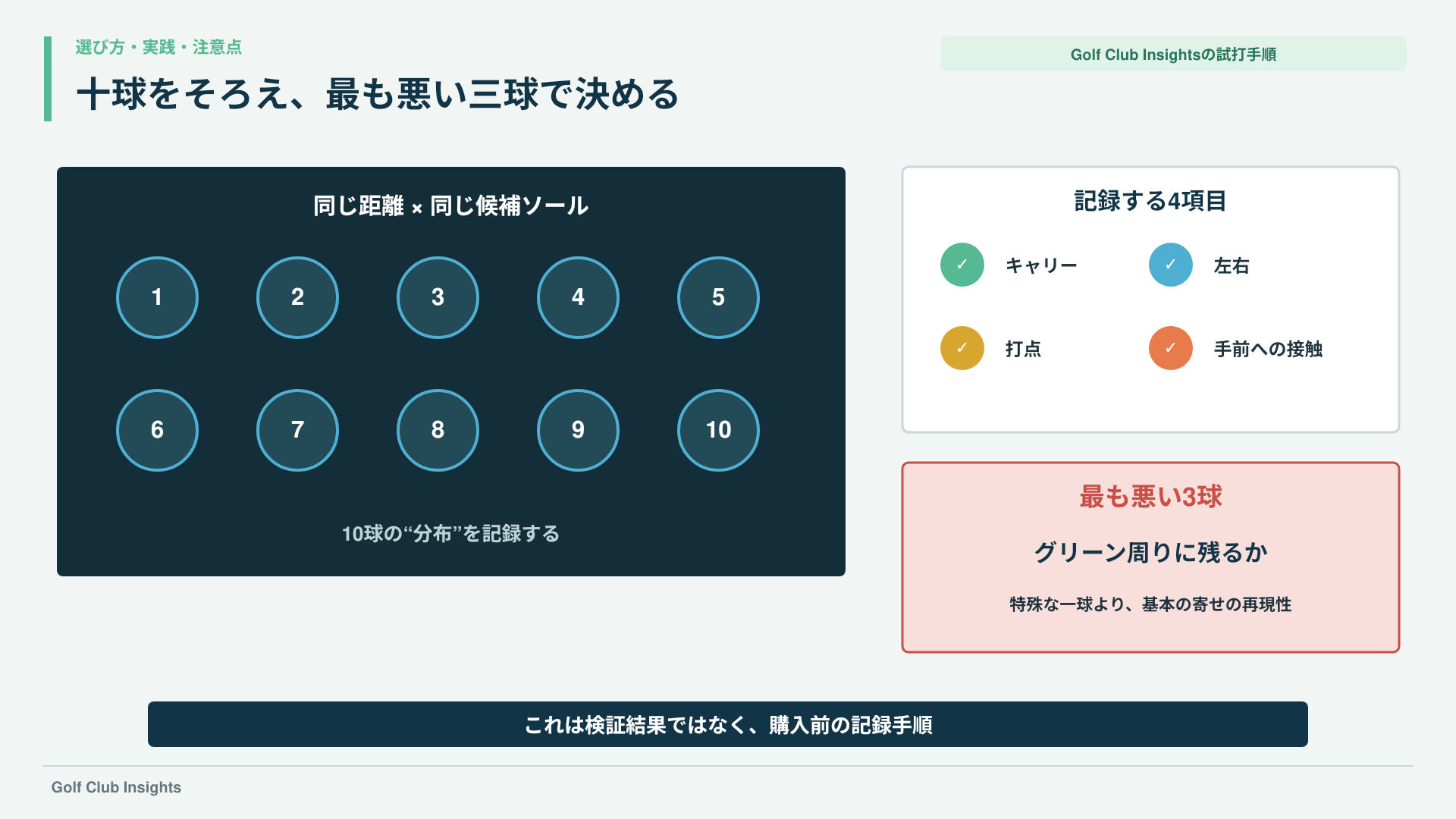 選び方・実践・注意点

十球をそろえ、最も悪い三球で決める

Golf Club Insightsの試打手順

同じ距離 × 同じ候補ソール

1 2 3 4 5

6 7 8 9 10

10球の“分布”を記録する

記録する4項目

✓ キャリー
✓ 左右
✓ 打点
✓ 手前への接触

最も悪い3球

グリーン周りに残るか

特殊な一球より、基本の寄せの再現性

これは検証結果ではなく、購入前の記録手順

Golf Club Insights